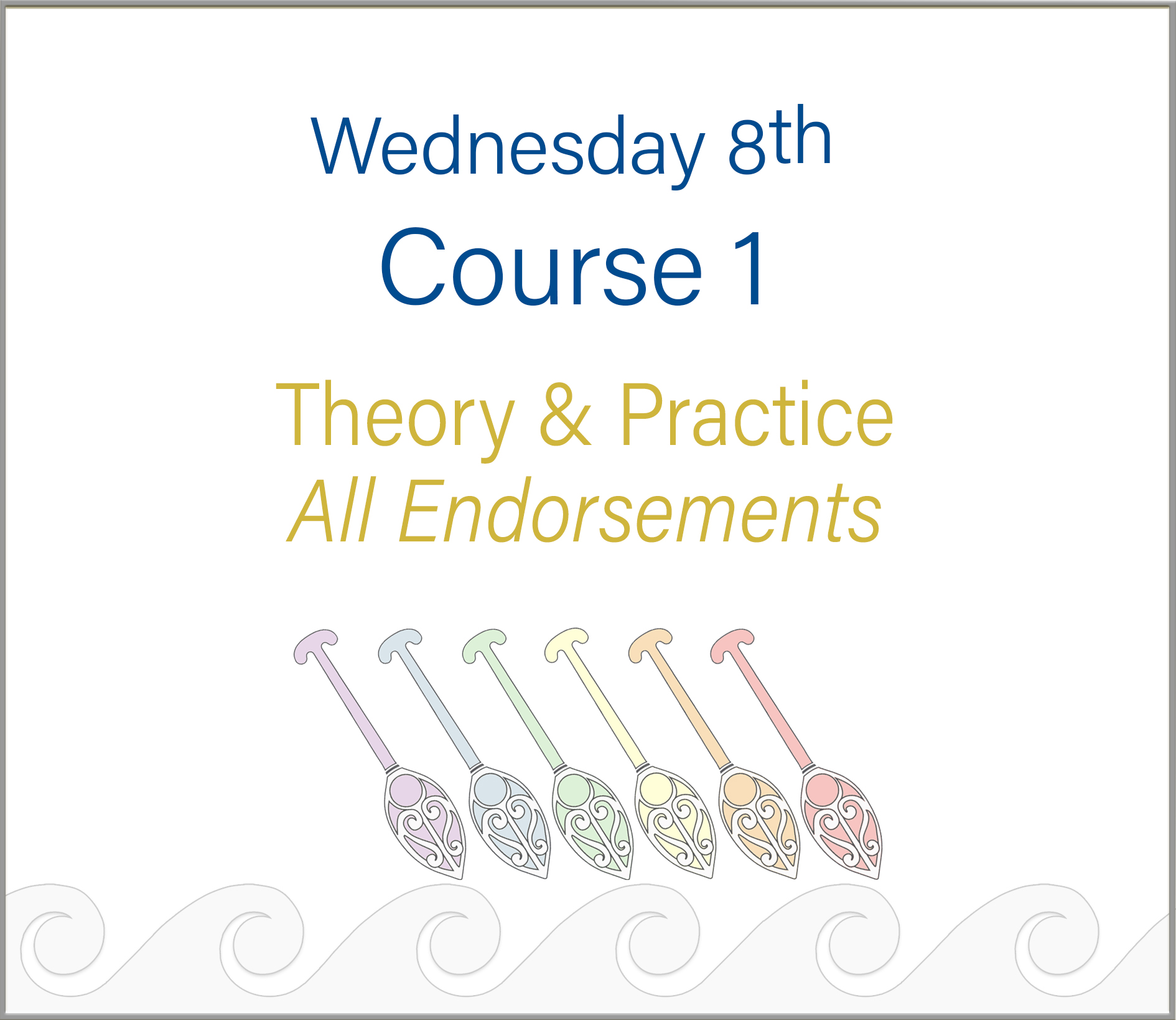 Wednesday 8th
Course 1

Theory & Practice
All Endorsements